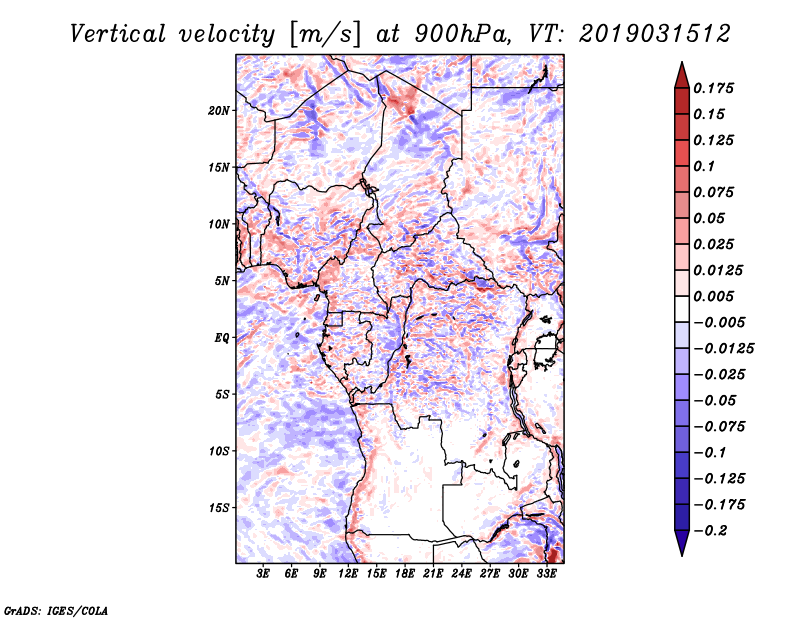 Vertical velocity [m/s] at 900hPa, VT: 2019031512

20N
15N
10N
5N
EQ
5S
10S
15S

3E 6E 9E 12E 15E 18E 21E 24E 27E 30E 33E

0.175
0.15
0.125
0.1
0.075
0.05
0.025
0.0125
0.005
−0.005
−0.0125
−0.025
−0.05
−0.075
−0.1
−0.125
−0.175
−0.2

GrADS: IGES/COLA